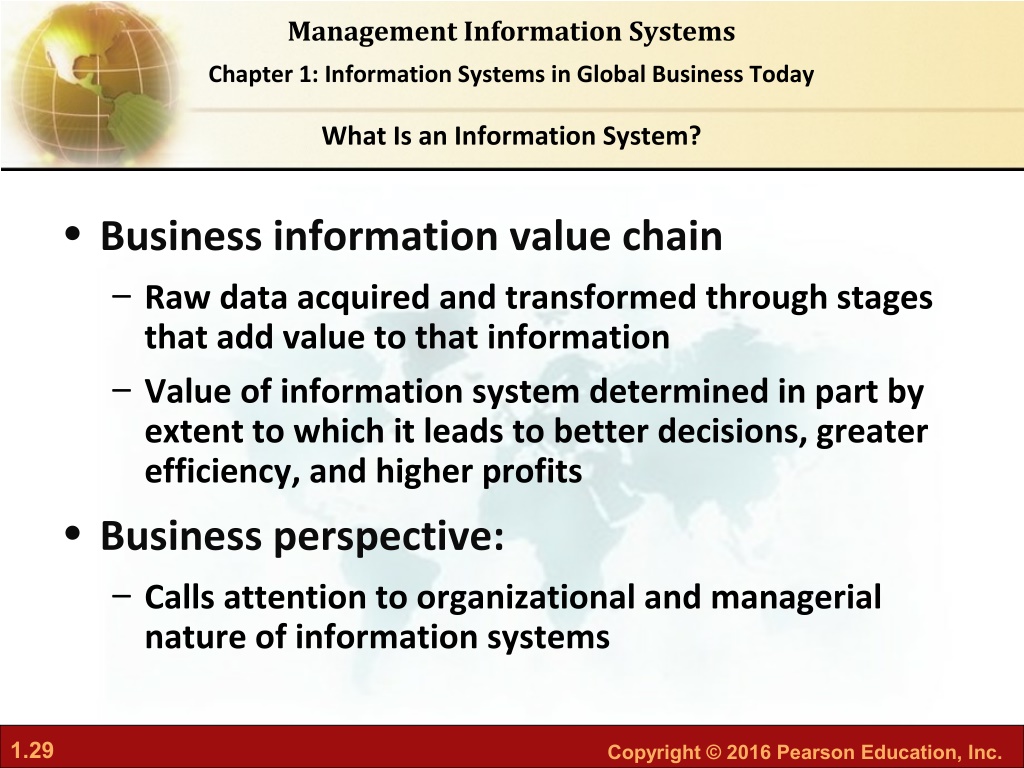 Management Information Systems

Chapter 1: Information Systems in Global Business Today

What Is an Information System?

• Business information value chain

– Raw data acquired and transformed through stages that add value to that information

– Value of information system determined in part by extent to which it leads to better decisions, greater efficiency, and higher profits

• Business perspective:

– Calls attention to organizational and managerial nature of information systems

1.29

Copyright © 2016 Pearson Education, Inc.